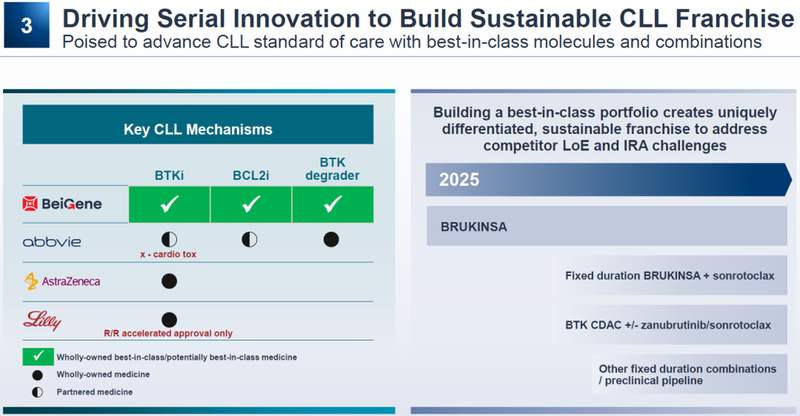 3

Driving Serial Innovation to Build Sustainable CLL Franchise

Poised to advance CLL standard of care with best-in-class molecules and combinations

Key CLL Mechanisms

| | BTKi | BCL2i | BTK degrader |
|---|---|---|---|
| BeiGene | ✓ | ✓ | ✓ |
| abbvie | ◐ x - cardio tox | ◐ | ● |
| AstraZeneca | ● | | |
| Lilly | ● R/R accelerated approval only | | |

✓ Wholly-owned best-in-class/potentially best-in-class medicine

● Wholly-owned medicine

◐ Partnered medicine

Building a best-in-class portfolio creates uniquely differentiated, sustainable franchise to address competitor LoE and IRA challenges

2025

BRUKINSA

Fixed duration BRUKINSA + sonrotoclax

BTK CDAC +/- zanubrutinib/sonrotoclax

Other fixed duration combinations / preclinical pipeline